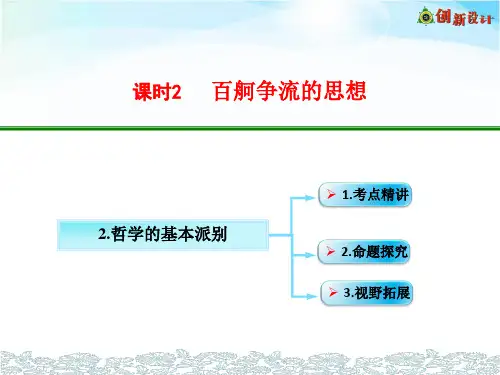 创新设计

课时2　百舸争流的思想

2.哲学的基本派别

1.考点精讲

2.命题探究

3.视野拓展